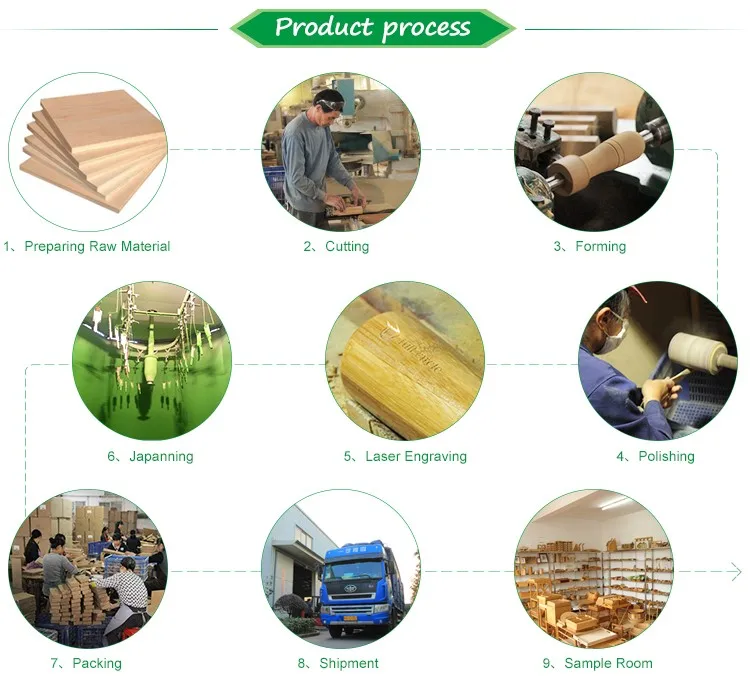 Product process

1、Preparing Raw Material

2、Cutting

3、Forming

6、Japanning

5、Laser Engraving

4、Polishing

7、Packing

8、Shipment

9、Sample Room